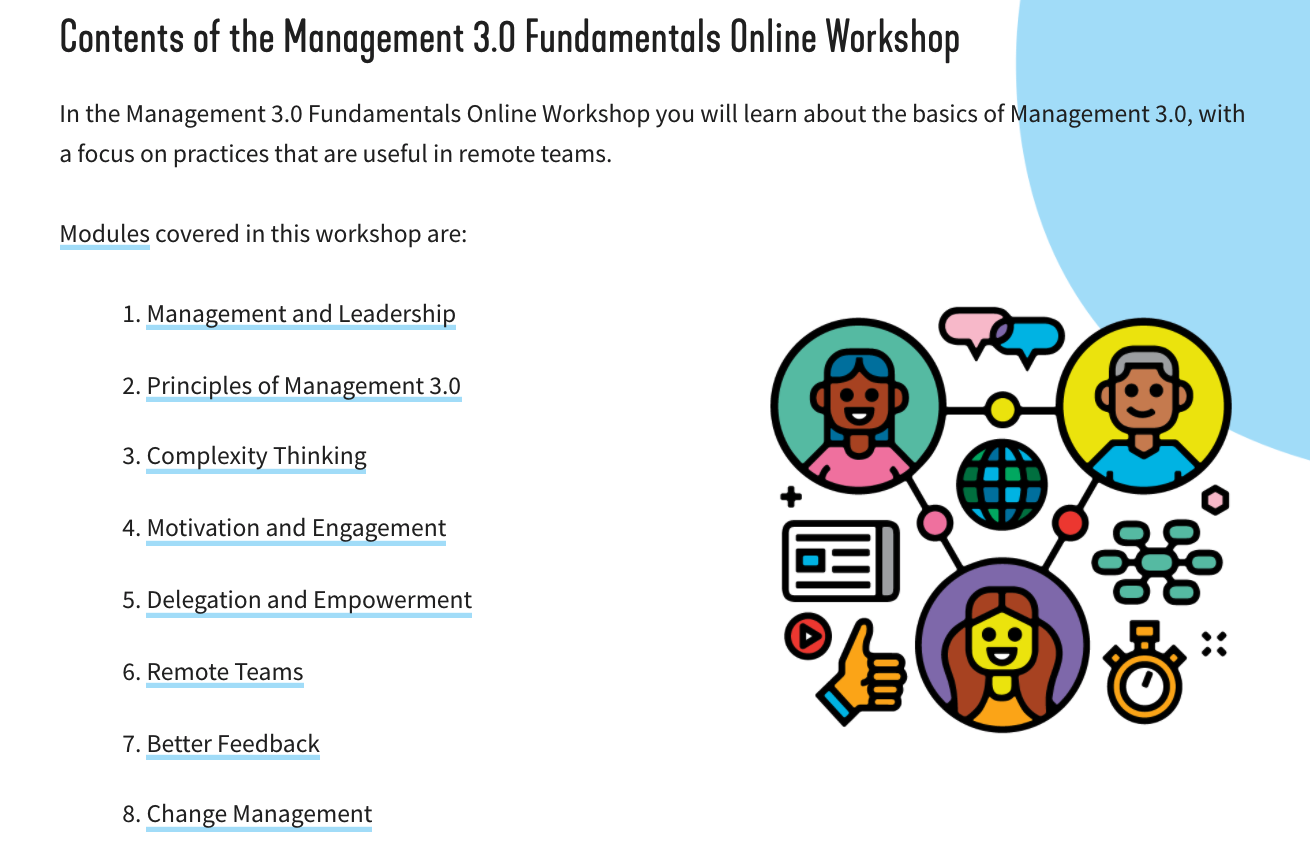 Contents of the Management 3.0 Fundamentals Online Workshop

In the Management 3.0 Fundamentals Online Workshop you will learn about the basics of Management 3.0, with a focus on practices that are useful in remote teams.

Modules covered in this workshop are:

1. Management and Leadership
2. Principles of Management 3.0
3. Complexity Thinking
4. Motivation and Engagement
5. Delegation and Empowerment
6. Remote Teams
7. Better Feedback
8. Change Management